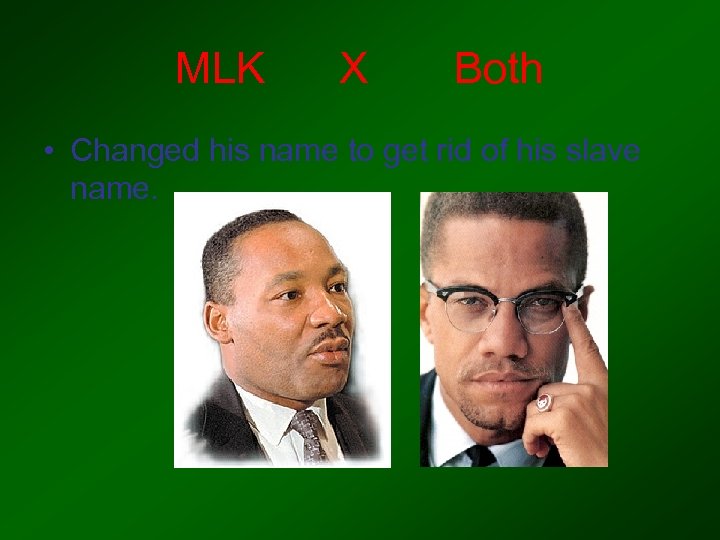 MLK X Both

• Changed his name to get rid of his slave name.